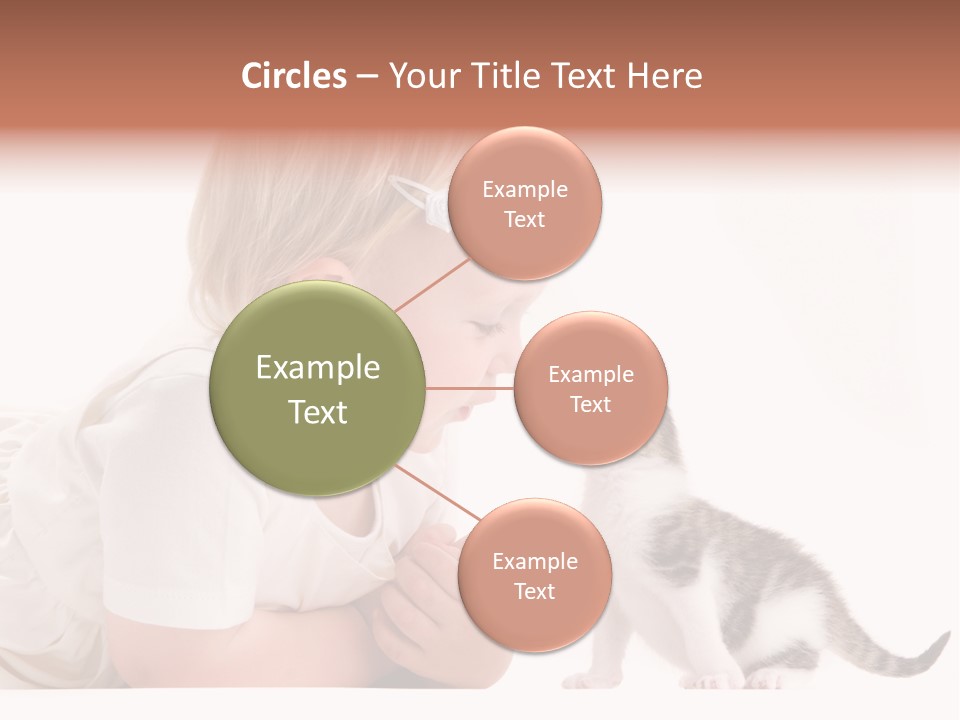 Circles – Your Title Text Here

Example Text

Example Text

Example Text

Example Text